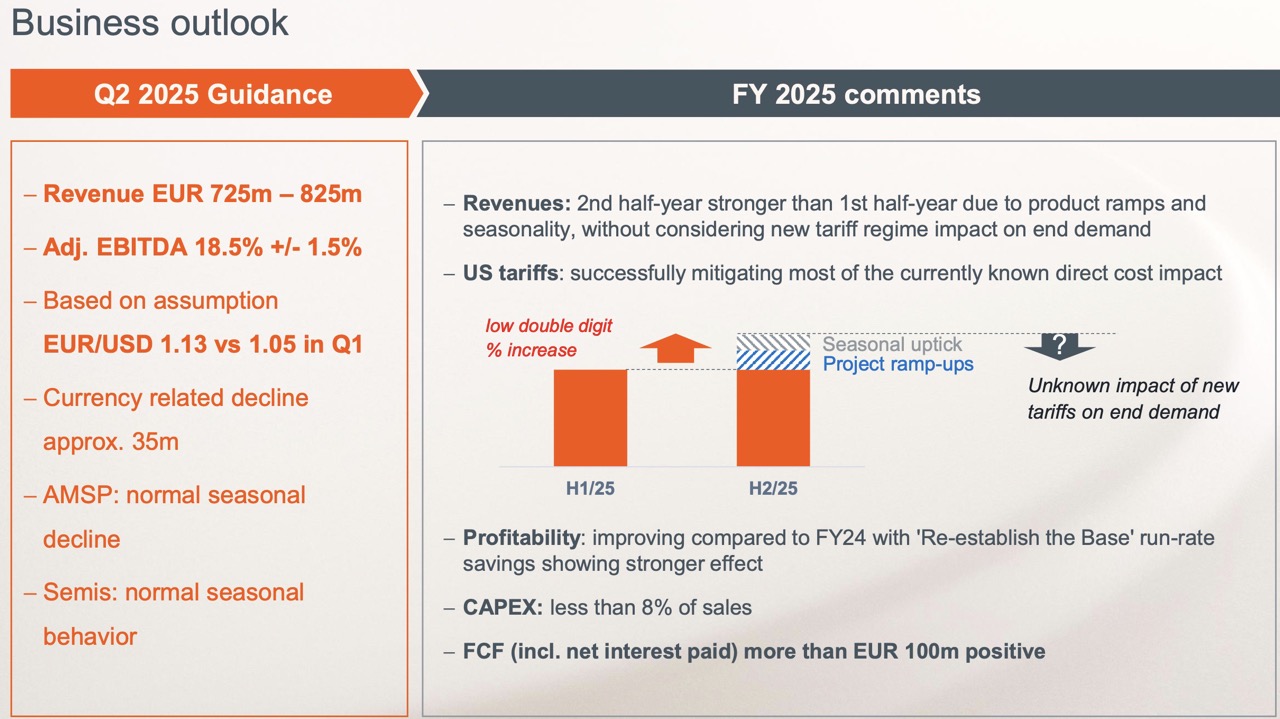 Business outlook

Q2 2025 Guidance

– Revenue EUR 725m – 825m

– Adj. EBITDA 18.5% +/- 1.5%

– Based on assumption EUR/USD 1.13 vs 1.05 in Q1

– Currency related decline approx. 35m

– AMSP: normal seasonal decline

– Semis: normal seasonal behavior

FY 2025 comments

– Revenues: 2nd half-year stronger than 1st half-year due to product ramps and seasonality, without considering new tariff regime impact on end demand

– US tariffs: successfully mitigating most of the currently known direct cost impact

low double digit % increase

Seasonal uptick
Project ramp-ups

?

Unknown impact of new tariffs on end demand

H1/25

H2/25

– Profitability: improving compared to FY24 with 'Re-establish the Base' run-rate savings showing stronger effect

– CAPEX: less than 8% of sales

– FCF (incl. net interest paid) more than EUR 100m positive